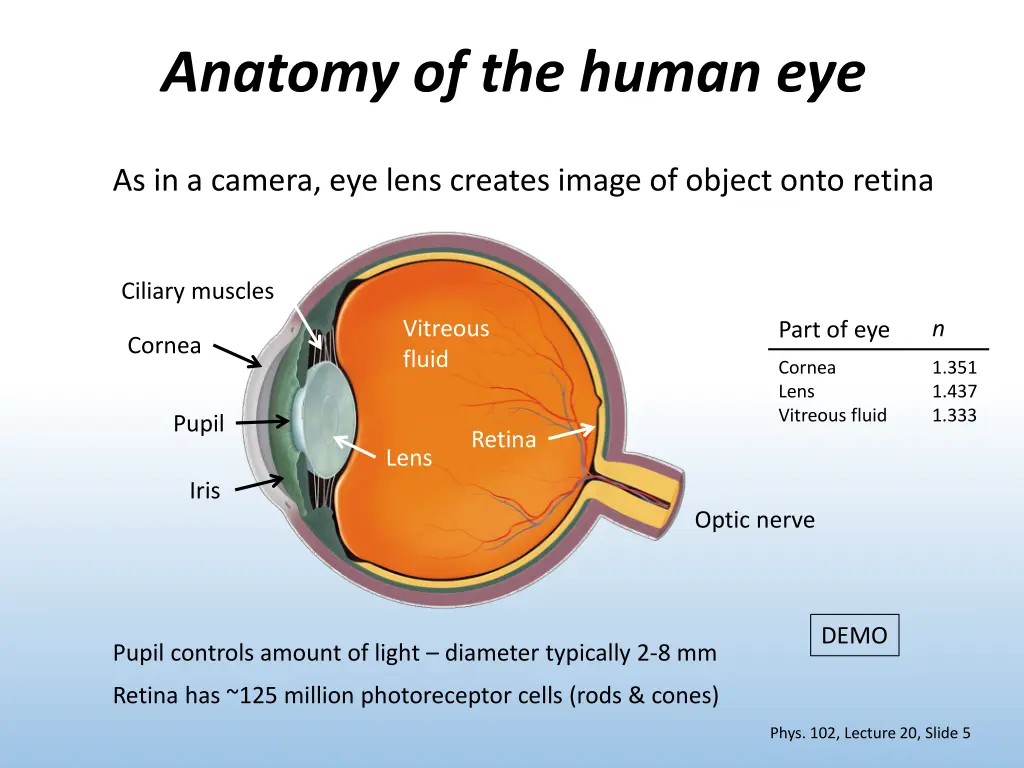 Anatomy of the human eye

As in a camera, eye lens creates image of object onto retina

Ciliary muscles

Cornea

Pupil

Iris

Vitreous fluid

Lens

Retina

Optic nerve

| Part of eye | $n$ |
|---|---|
| Cornea | 1.351 |
| Lens | 1.437 |
| Vitreous fluid | 1.333 |

DEMO

Pupil controls amount of light – diameter typically 2-8 mm

Retina has ~125 million photoreceptor cells (rods & cones)

Phys. 102, Lecture 20, Slide 5